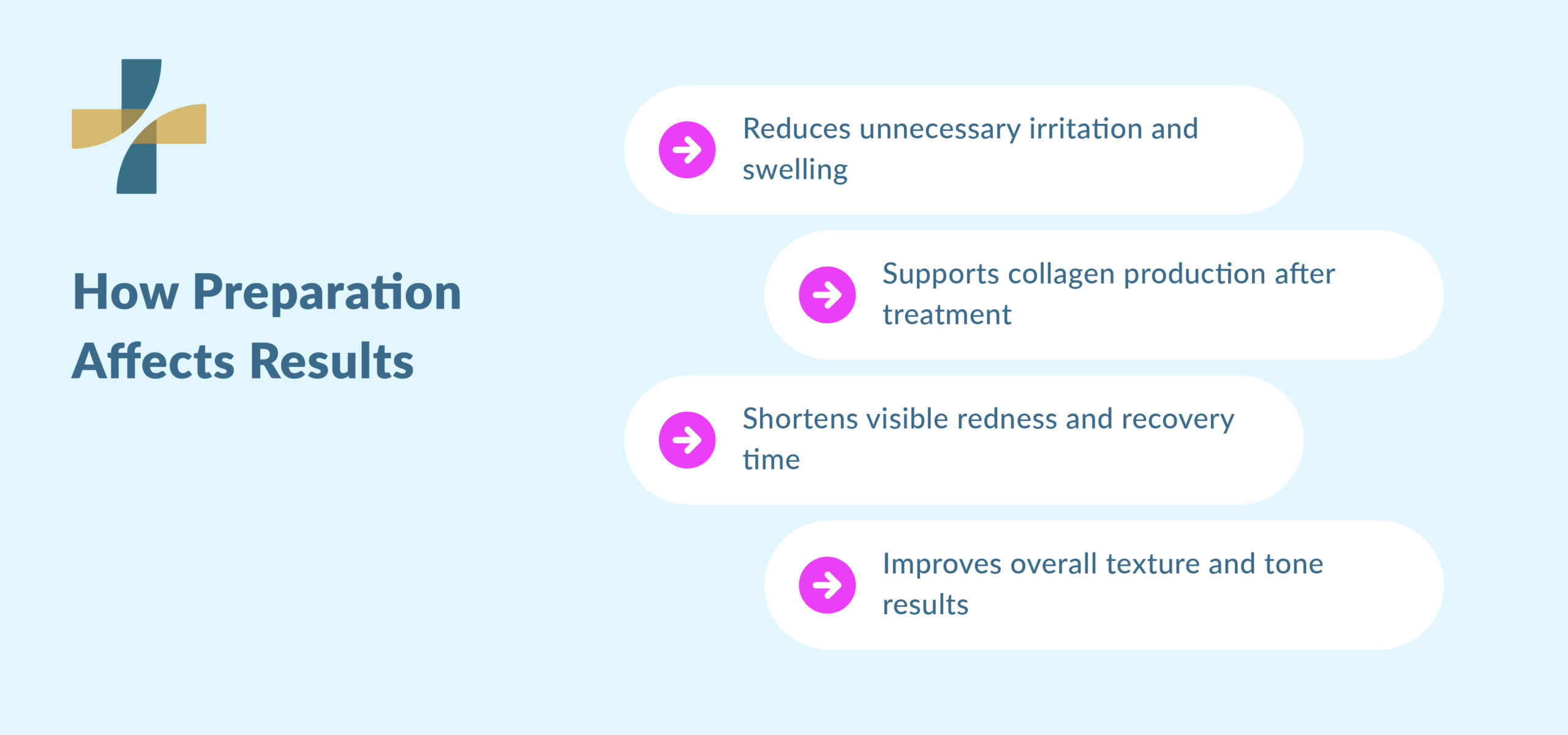 How Preparation Affects Results

Reduces unnecessary irritation and swelling

Supports collagen production after treatment

Shortens visible redness and recovery time

Improves overall texture and tone results